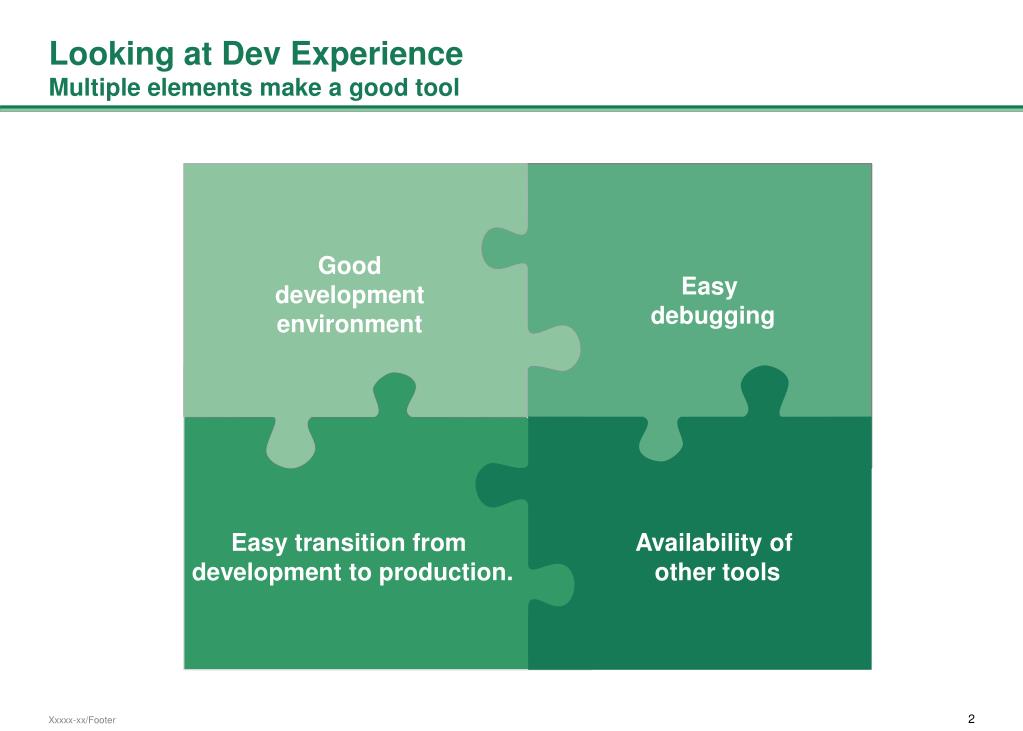 Looking at Dev Experience
Multiple elements make a good tool

Good development environment

Easy debugging

Easy transition from development to production.

Availability of other tools

Xxxxx-xx/Footer

2